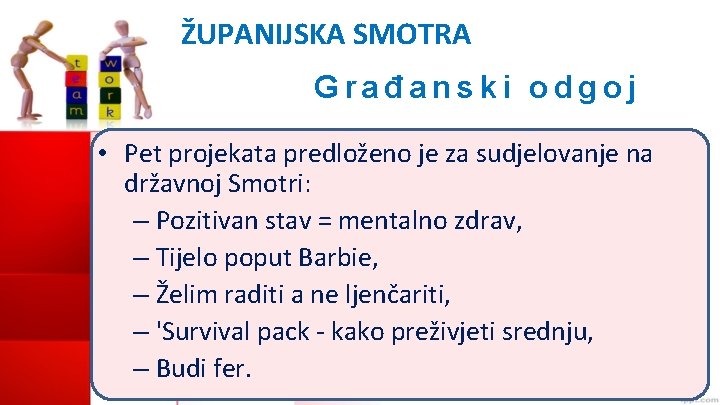 t e a m
w o r k

ŽUPANIJSKA SMOTRA

Građanski odgoj

• Pet projekata predloženo je za sudjelovanje na državnoj Smotri:
– Pozitivan stav = mentalno zdrav,
– Tijelo poput Barbie,
– Želim raditi a ne ljenčariti,
– 'Survival pack - kako preživjeti srednju,
– Budi fer.